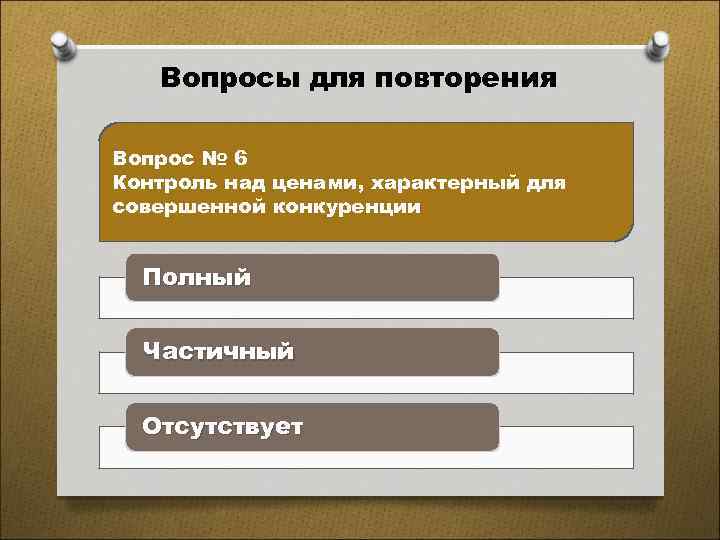 Вопросы для повторения

Вопрос № 6
Контроль над ценами, характерный для совершенной конкуренции

Полный

Частичный

Отсутствует